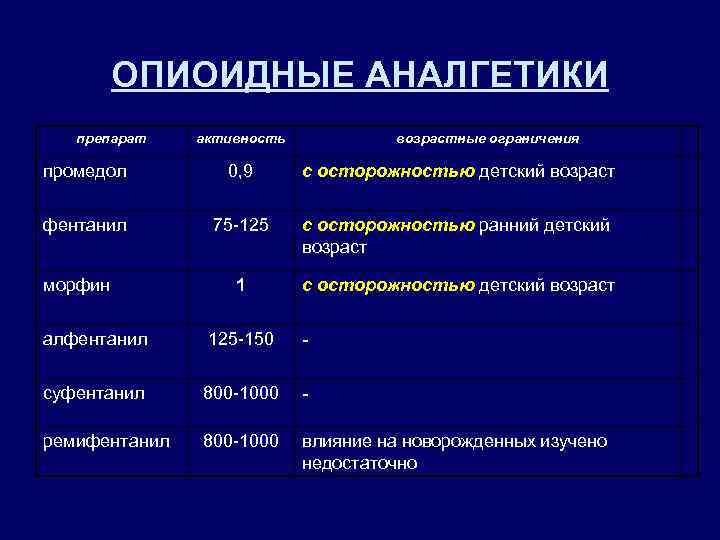 ОПИОИДНЫЕ АНАЛГЕТИКИ

| препарат | активность | возрастные ограничения |
|---|---|---|
| промедол | 0,9 | с осторожностью детский возраст |
| фентанил | 75-125 | с осторожностью ранний детский возраст |
| морфин | 1 | с осторожностью детский возраст |
| алфентанил | 125-150 | - |
| суфентанил | 800-1000 | - |
| ремифентанил | 800-1000 | влияние на новорожденных изучено недостаточно |